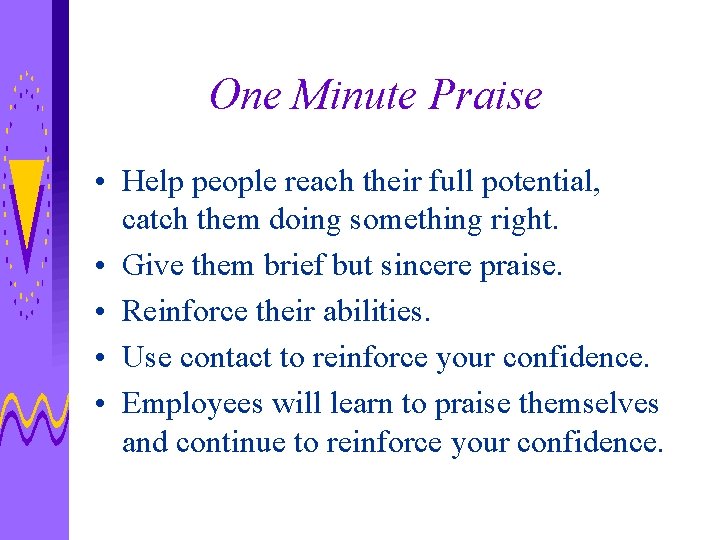 One Minute Praise

• Help people reach their full potential, catch them doing something right.
• Give them brief but sincere praise.
• Reinforce their abilities.
• Use contact to reinforce your confidence.
• Employees will learn to praise themselves and continue to reinforce your confidence.